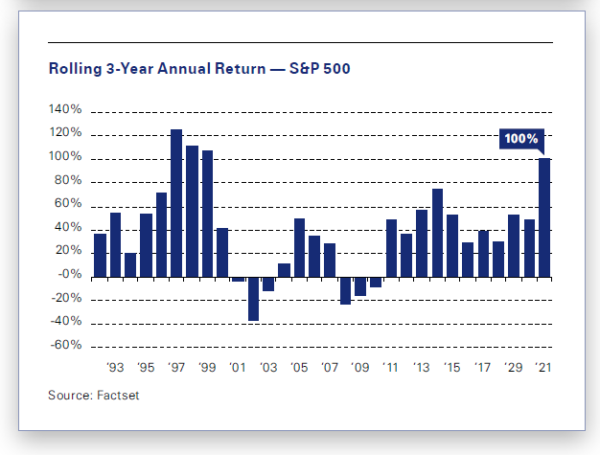 Rolling 3-Year Annual Return — S&P 500

140%
120%
100%
80%
60%
40%
20%
-0%
-20%
-40%
-60%

100%

'93 '95 '97 '99 '01 '03 '05 '07 '09 '11 '13 '15 '17 '29 '21

Source: Factset